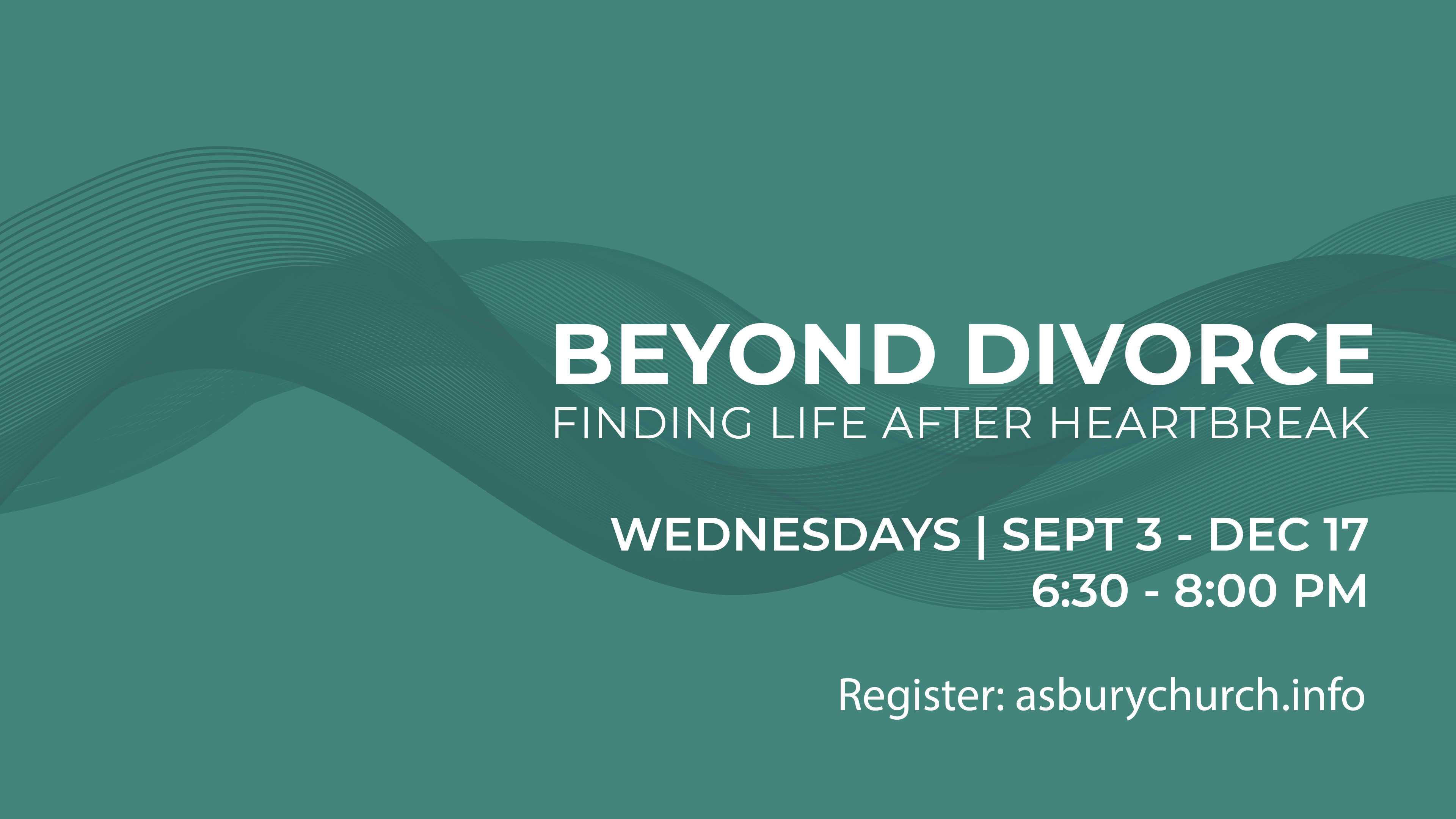 BEYOND DIVORCE
FINDING LIFE AFTER HEARTBREAK

WEDNESDAYS | SEPT 3 - DEC 17
6:30 - 8:00 PM

Register: asburychurch.info